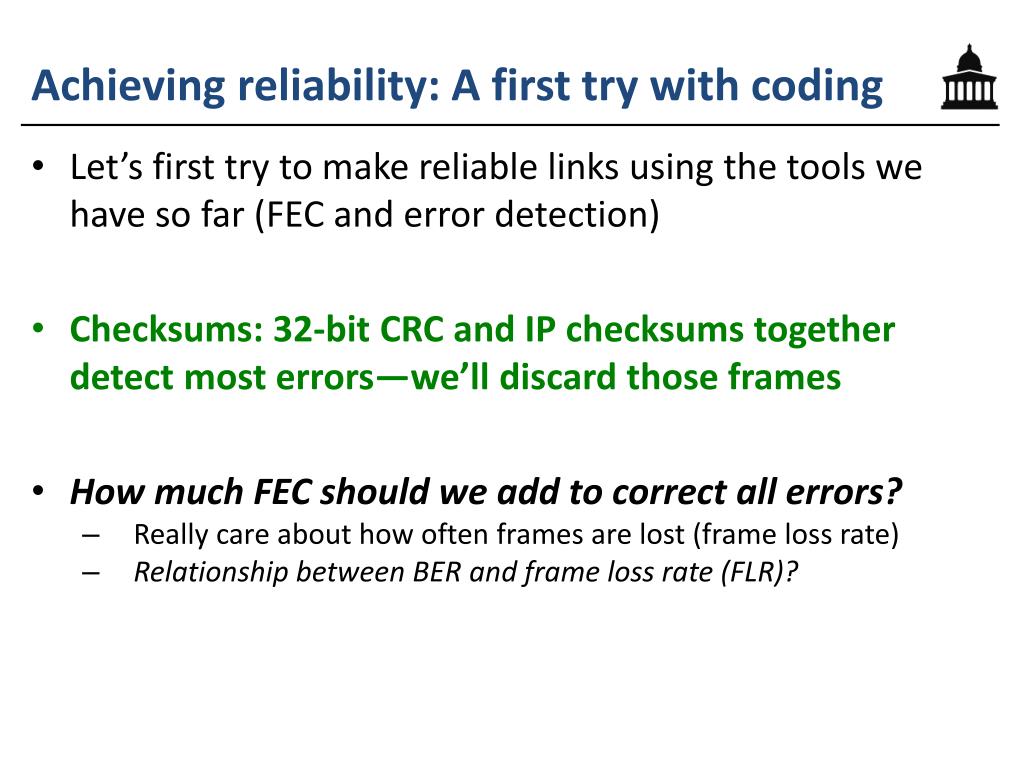 Achieving reliability: A first try with coding

• Let’s first try to make reliable links using the tools we have so far (FEC and error detection)

• Checksums: 32-bit CRC and IP checksums together detect most errors—we’ll discard those frames

• How much FEC should we add to correct all errors?
– Really care about how often frames are lost (frame loss rate)
– Relationship between BER and frame loss rate (FLR)?